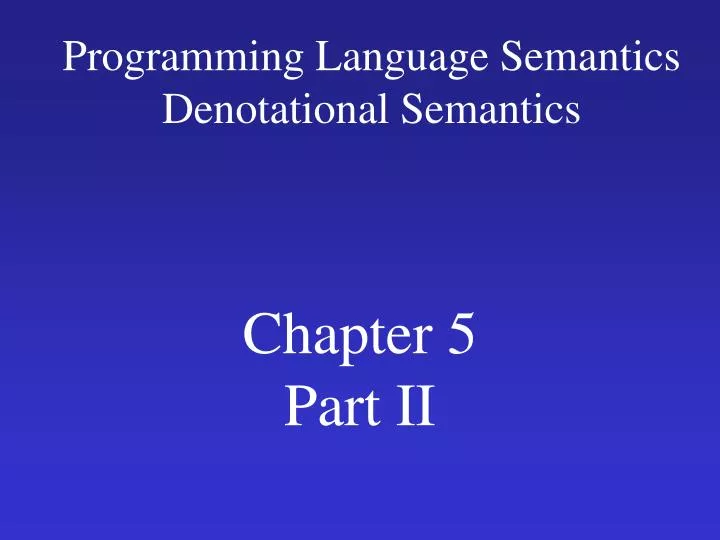 Programming Language Semantics
Denotational Semantics

Chapter 5
Part II